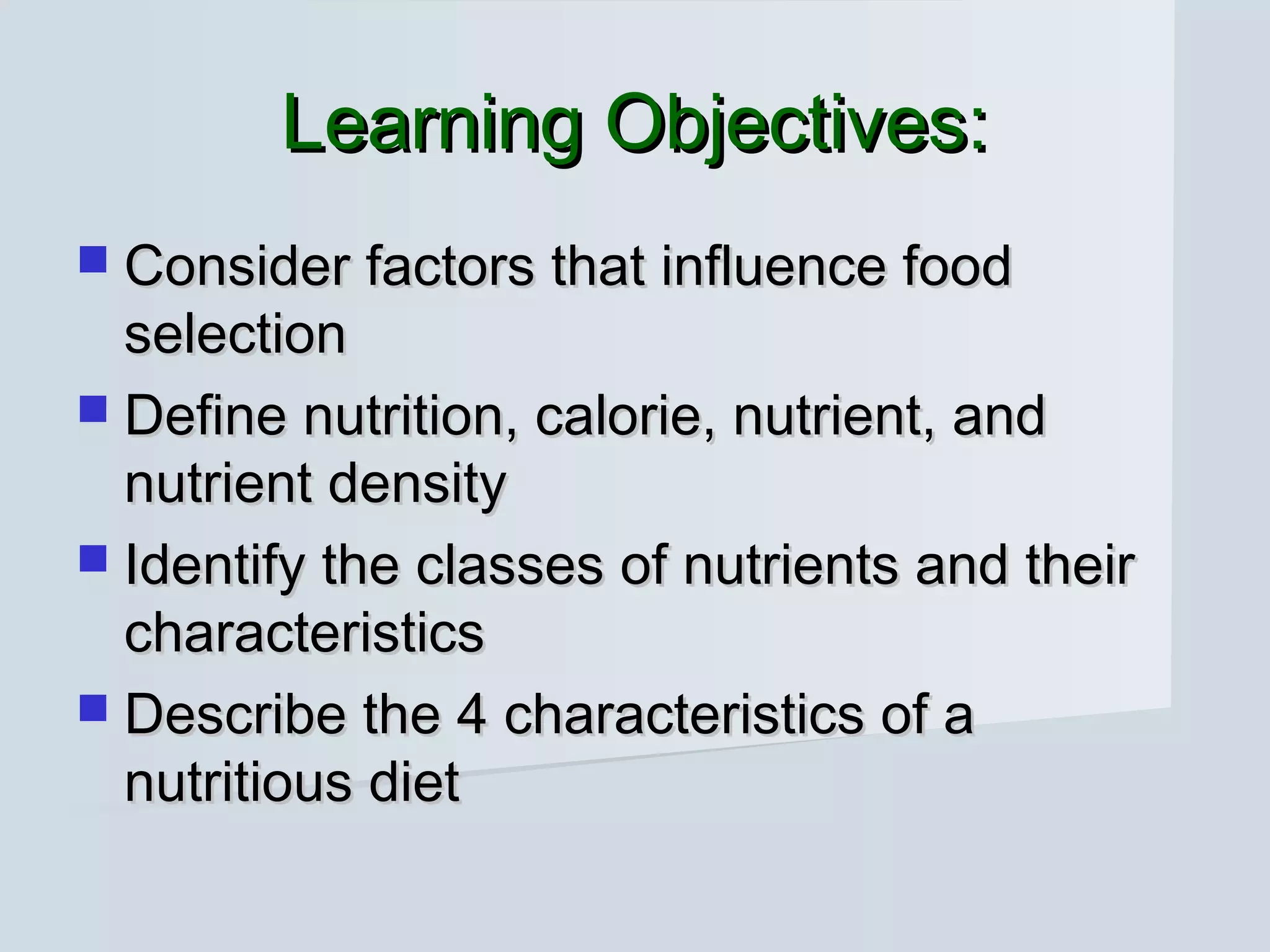 Learning Objectives:

- Consider factors that influence food selection
- Define nutrition, calorie, nutrient, and nutrient density
- Identify the classes of nutrients and their characteristics
- Describe the 4 characteristics of a nutritious diet